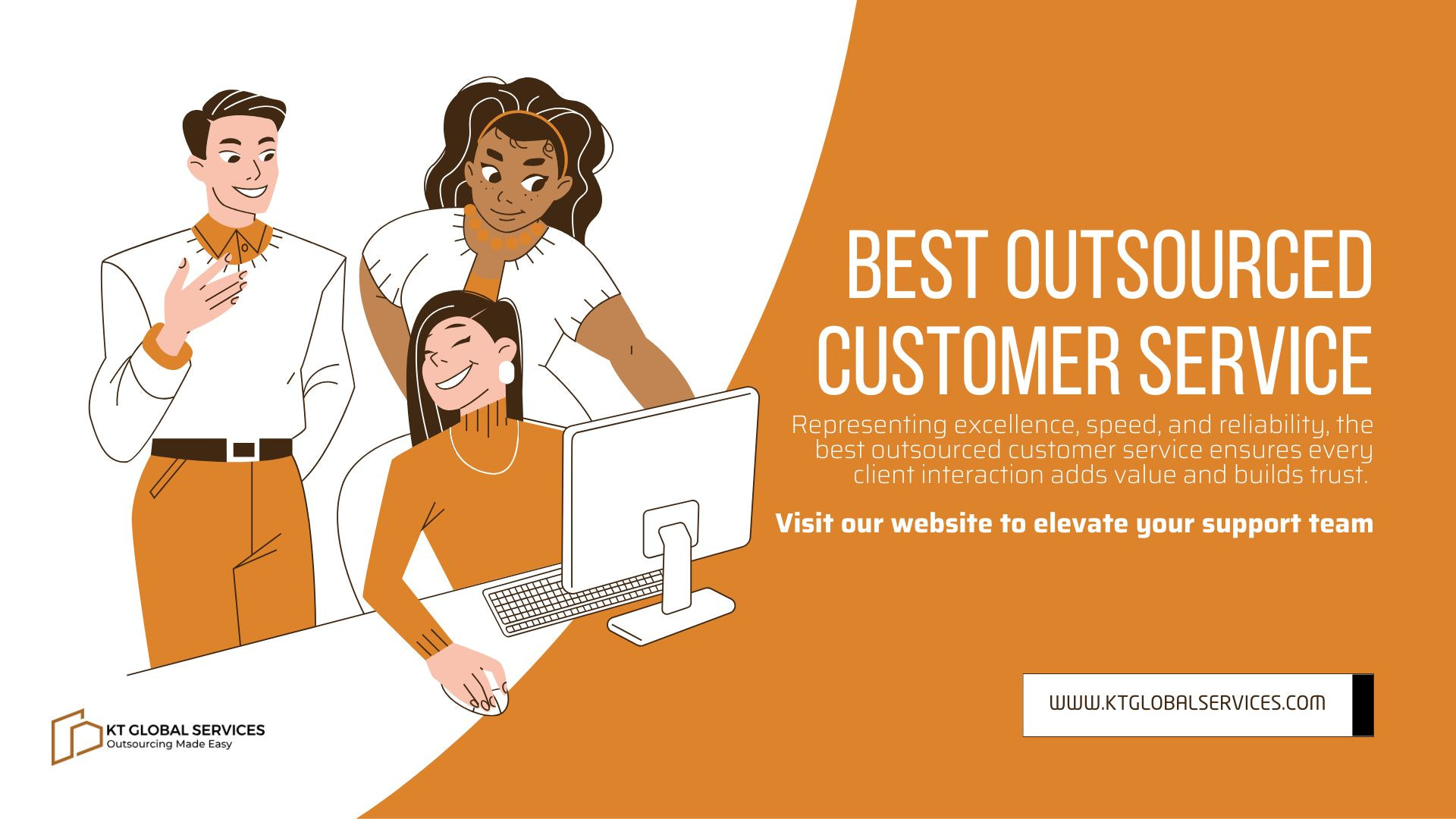 BEST OUTSOURCED CUSTOMER SERVICE

Representing excellence, speed, and reliability, the best outsourced customer service ensures every client interaction adds value and builds trust.

Visit our website to elevate your support team

WWW.KTGLOBALSERVICES.COM

KT GLOBAL SERVICES
Outsourcing Made Easy